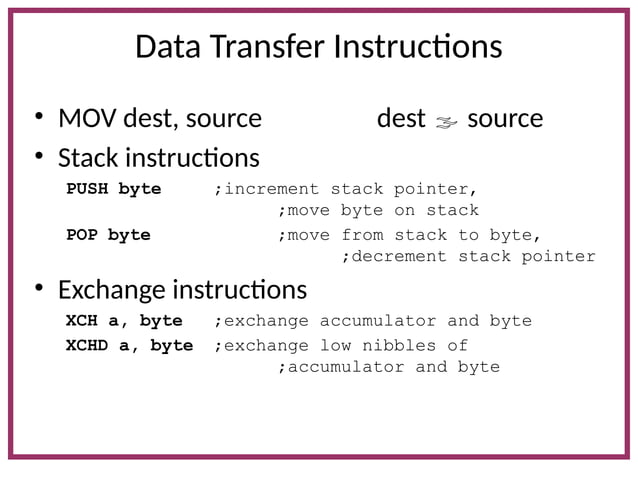 Data Transfer Instructions

• MOV dest, source     dest $\leftarrow$ source

• Stack instructions

PUSH byte ;increment stack pointer,
;move byte on stack

POP byte ;move from stack to byte,
;decrement stack pointer

• Exchange instructions

XCH a, byte ;exchange accumulator and byte

XCHD a, byte ;exchange low nibbles of
;accumulator and byte